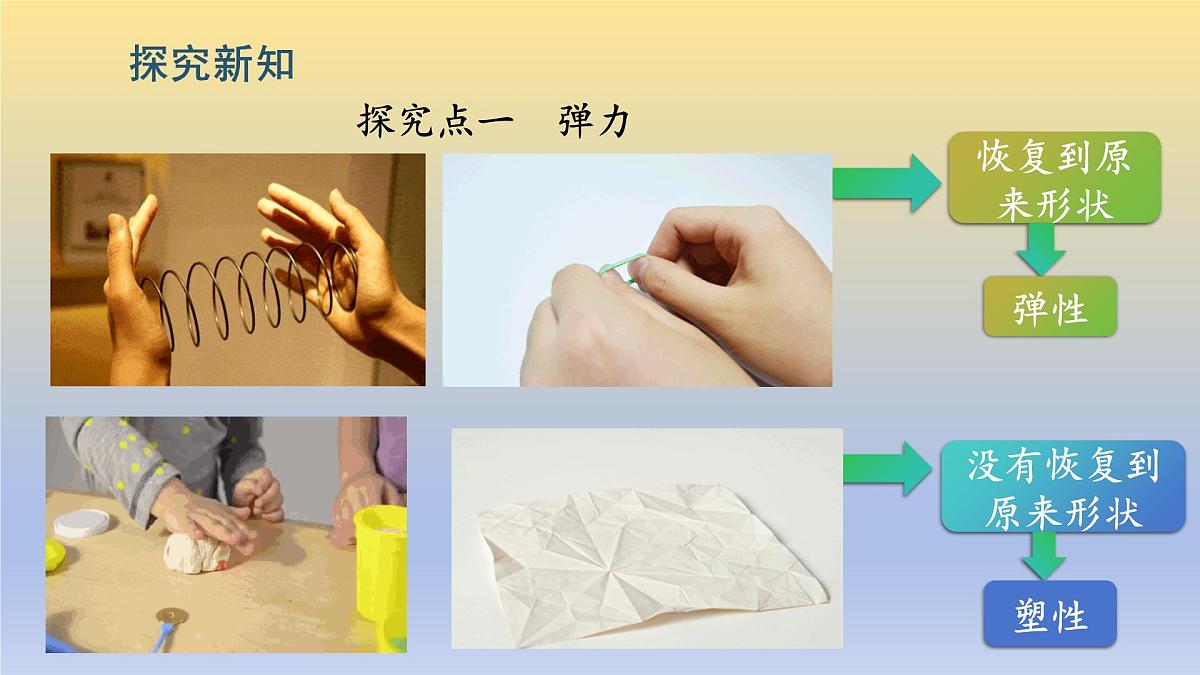 探究新知

探究点一　弹力

恢复到原来形状

弹性

没有恢复到原来形状

塑性